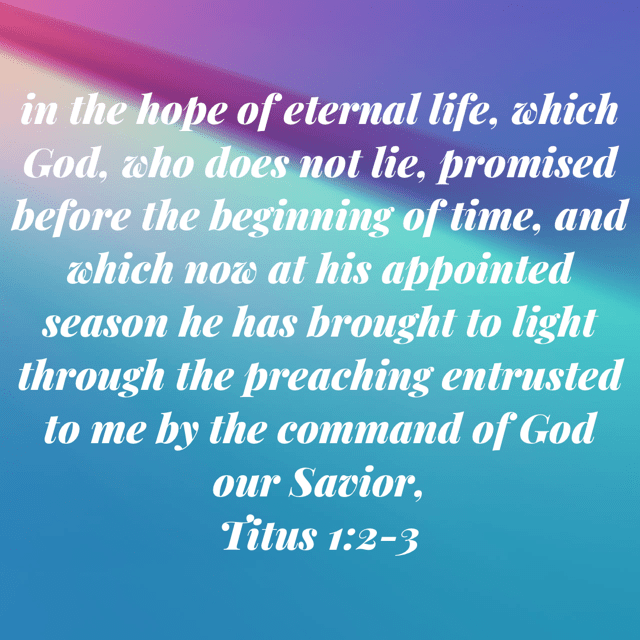 in the hope of eternal life, which God, who does not lie, promised before the beginning of time, and which now at his appointed season he has brought to light through the preaching entrusted to me by the command of God our Savior,
Titus 1:2-3